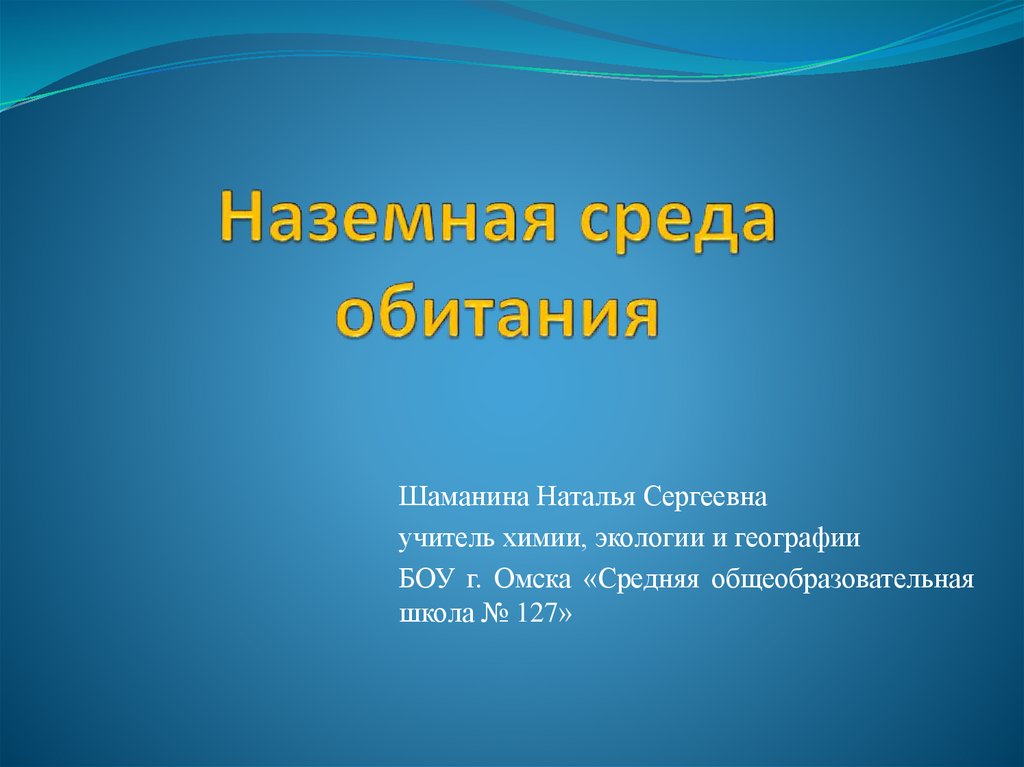 Наземная среда обитания

Шаманина Наталья Сергеевна

учитель химии, экологии и географии

БОУ г. Омска «Средняя общеобразовательная школа № 127»